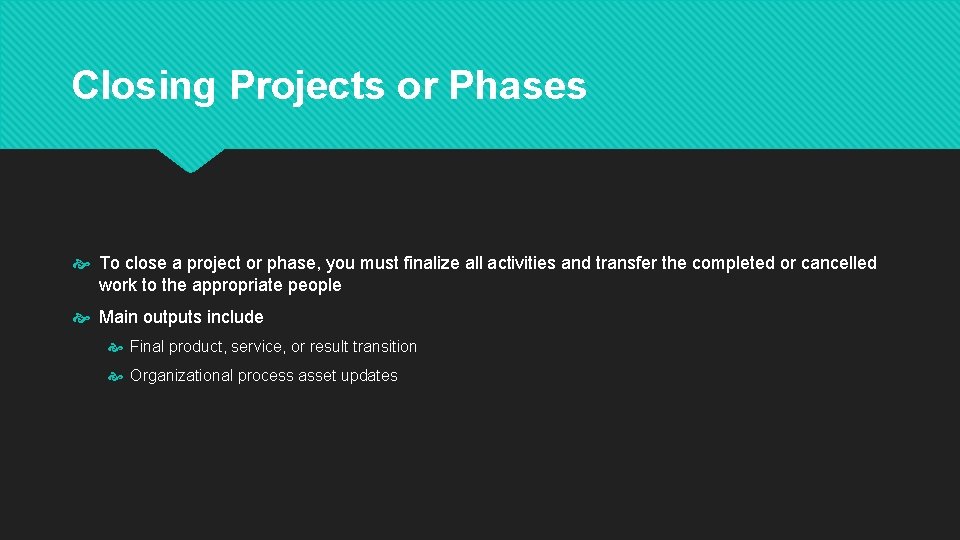 Closing Projects or Phases

To close a project or phase, you must finalize all activities and transfer the completed or cancelled work to the appropriate people

Main outputs include

Final product, service, or result transition

Organizational process asset updates